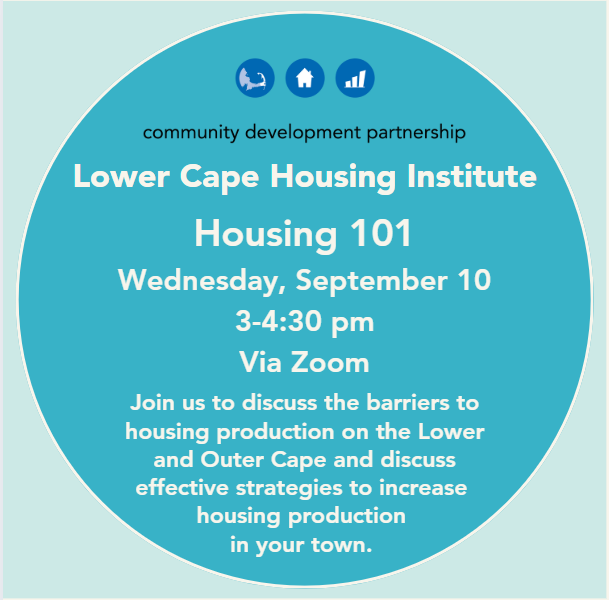 community development partnership

Lower Cape Housing Institute

Housing 101

Wednesday, September 10

3-4:30 pm

Via Zoom

Join us to discuss the barriers to housing production on the Lower and Outer Cape and discuss effective strategies to increase housing production in your town.